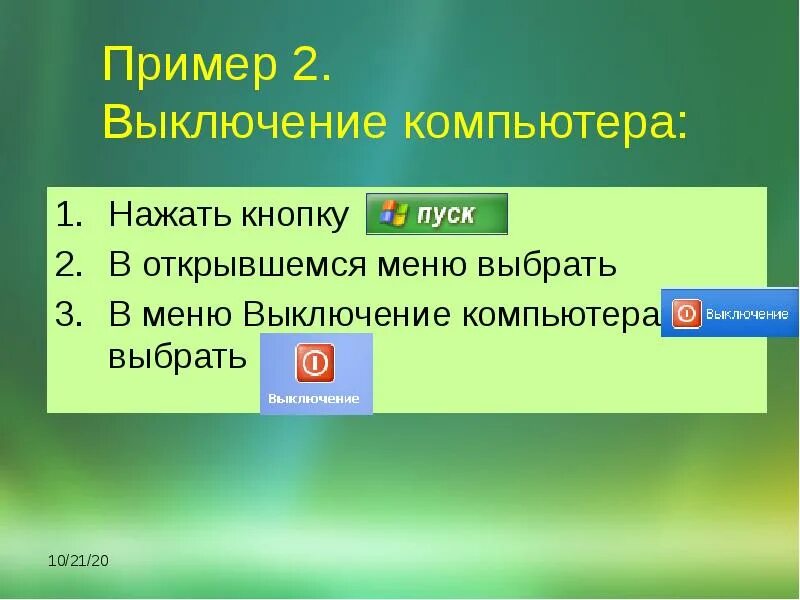 Пример 2.
Выключение компьютера:

1. Нажать кнопку пуск
2. В открывшемся меню выбрать Выключение
3. В меню Выключение компьютера выбрать Выключение

10/21/20